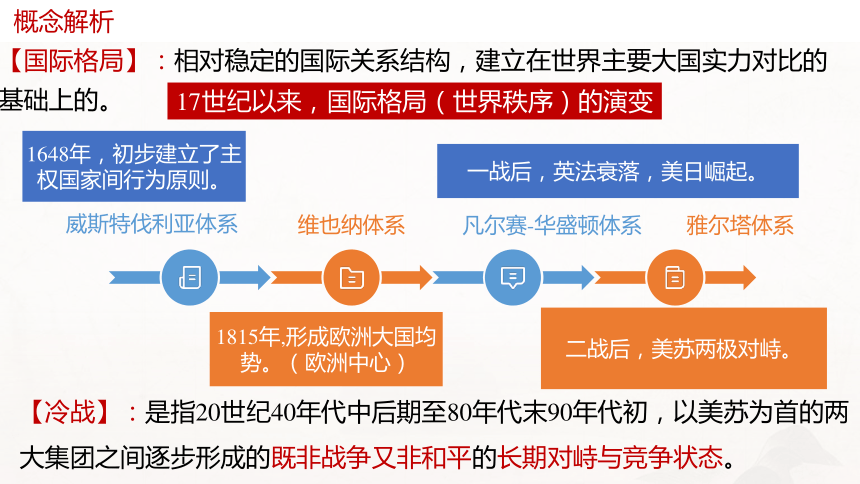 概念解析

【国际格局】：相对稳定的国际关系结构，建立在世界主要大国实力对比的基础上的。

17世纪以来，国际格局（世界秩序）的演变

1648年，初步建立了主权国家间行为原则。

一战后，英法衰落，美日崛起。

威斯特伐利亚体系

维也纳体系

凡尔赛-华盛顿体系

雅尔塔体系

1815年,形成欧洲大国均势。（欧洲中心）

二战后，美苏两极对峙。

【冷战】：是指20世纪40年代中后期至80年代末90年代初，以美苏为首的两大集团之间逐步形成的既非战争又非和平的长期对峙与竞争状态。